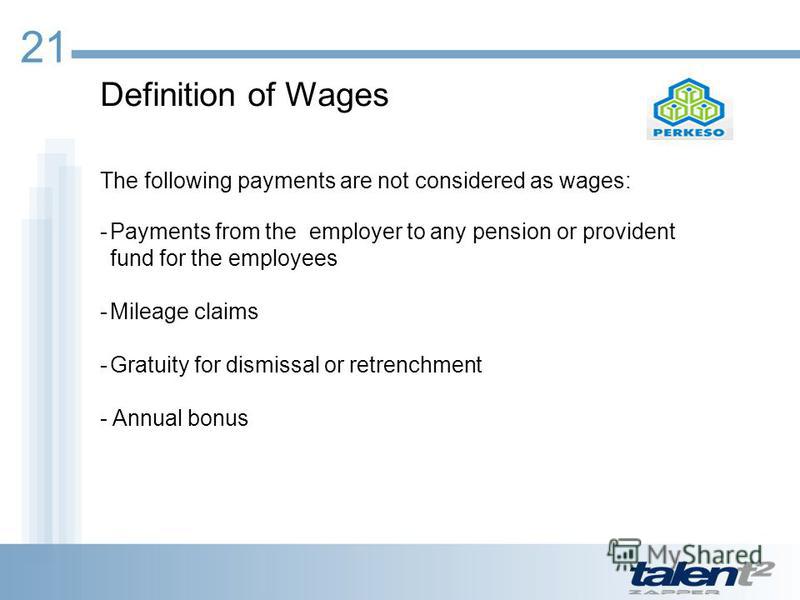 21

Definition of Wages

PERKESO

The following payments are not considered as wages:

- Payments from the employer to any pension or provident fund for the employees

- Mileage claims

- Gratuity for dismissal or retrenchment

- Annual bonus

MyShared

talent2

ZAPPER